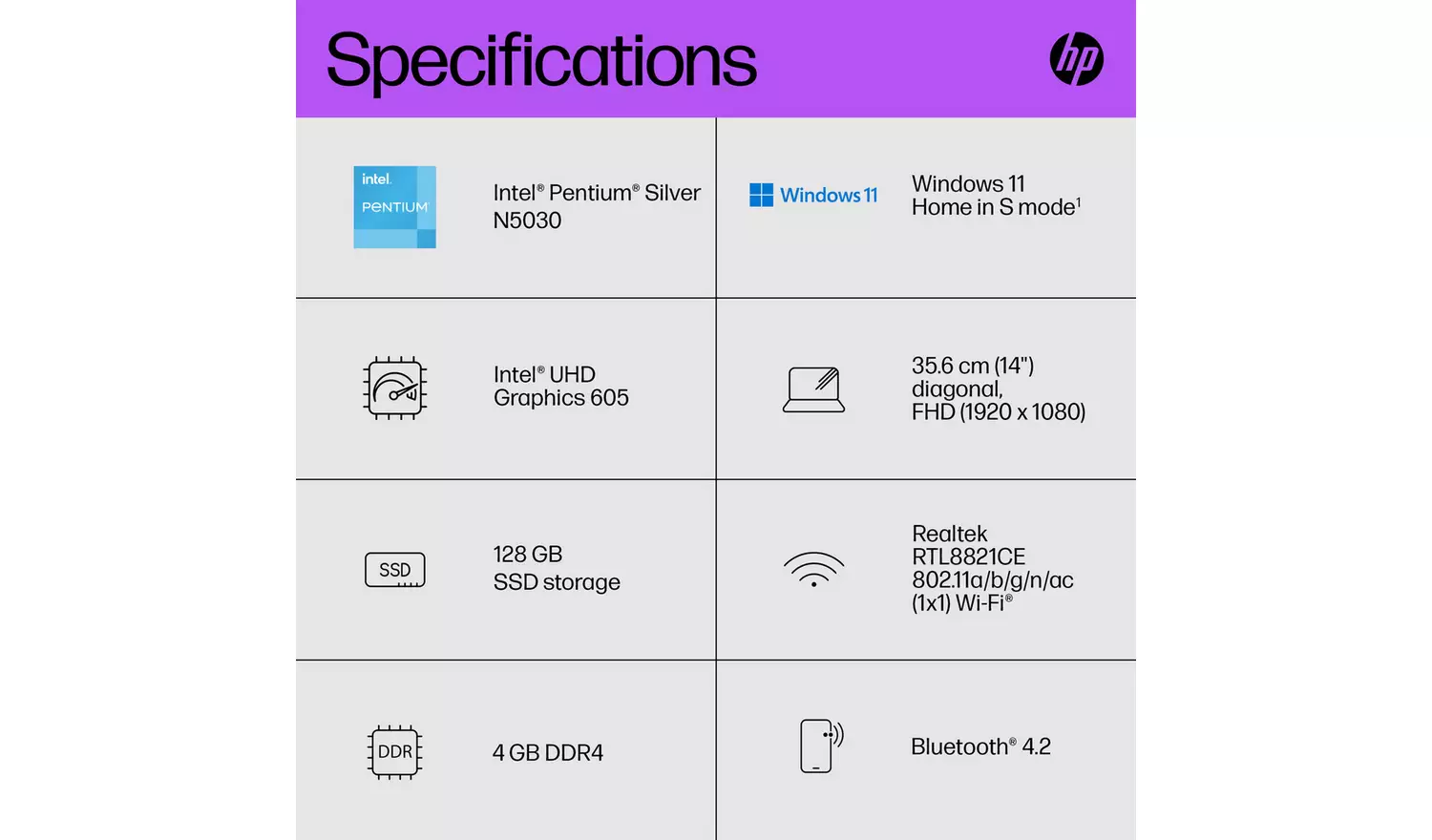 Specifications

hp

intel. PENTIUM

Intel® Pentium® Silver N5030

Windows 11

Windows 11 Home in S mode$^1$

Intel® UHD Graphics 605

35.6 cm (14") diagonal, FHD (1920 x 1080)

SSD

128 GB SSD storage

Realtek RTL8821CE 802.11a/b/g/n/ac (1x1) Wi-Fi®

DDR

4 GB DDR4

Bluetooth® 4.2